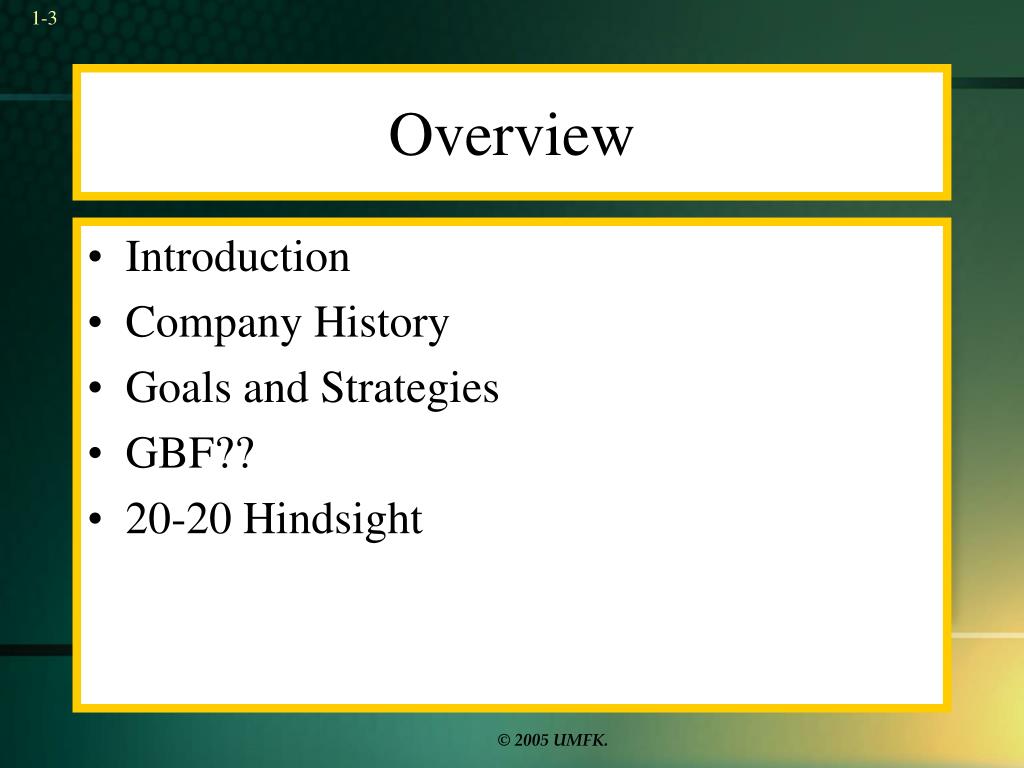 1-3

Overview

• Introduction
• Company History
• Goals and Strategies
• GBF??
• 20-20 Hindsight

© 2005 UMFK.